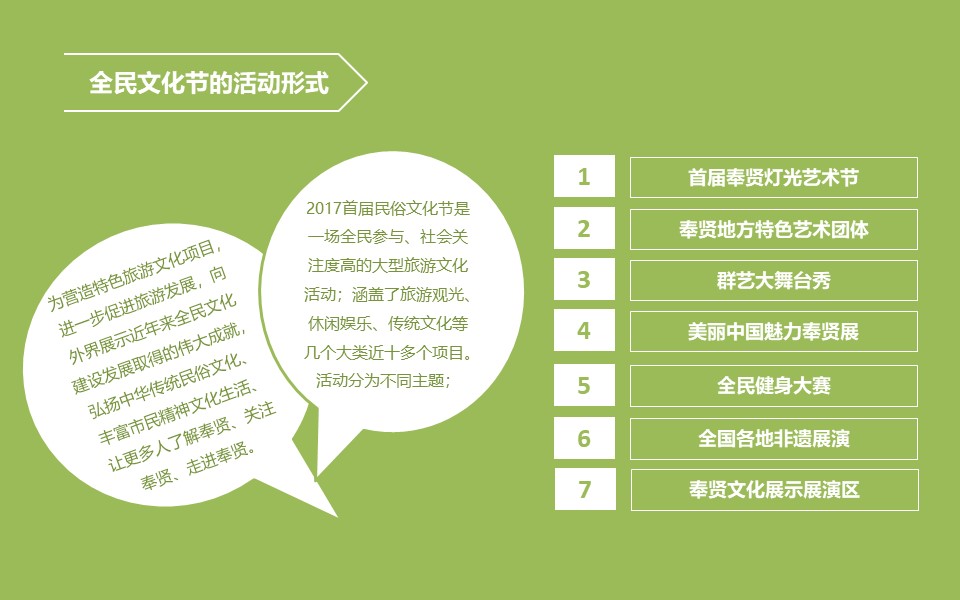 全民文化节的活动形式

为营造特色旅游文化项目，进一步促进旅游发展，向外界展示近年来全民文化建设发展取得的伟大成就，弘扬中华传统民俗文化、丰富市民精神文化生活、让更多人了解奉贤、关注奉贤、走进奉贤。

2017首届民俗文化节是一场全民参与、社会关注度高的大型旅游文化活动；涵盖了旅游观光、休闲娱乐、传统文化等几个大类近十多个项目。活动分为不同主题；

1 首届奉贤灯光艺术节
2 奉贤地方特色艺术团体
3 群艺大舞台秀
4 美丽中国魅力奉贤展
5 全民健身大赛
6 全国各地非遗展演
7 奉贤文化展示展演区